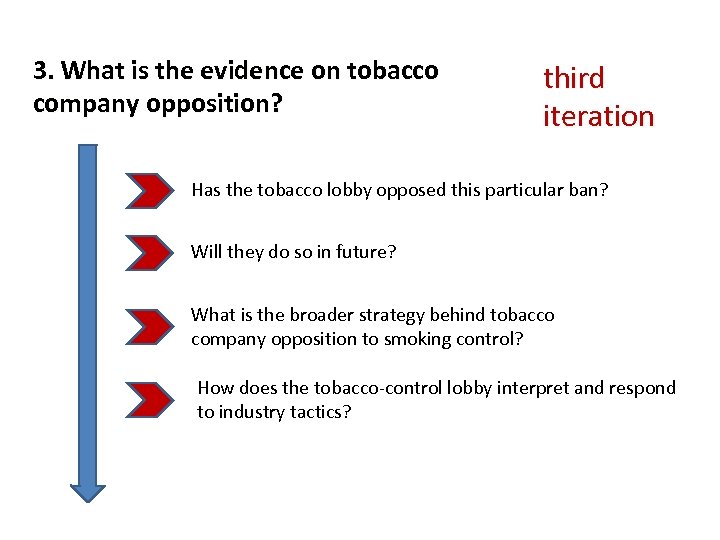 3. What is the evidence on tobacco company opposition?

third iteration

Has the tobacco lobby opposed this particular ban?

Will they do so in future?

What is the broader strategy behind tobacco company opposition to smoking control?

How does the tobacco-control lobby interpret and respond to industry tactics?